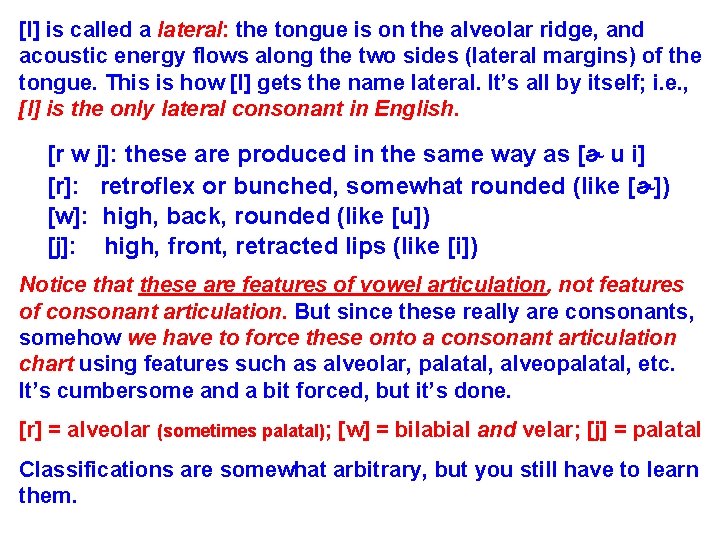 [l] is called a lateral: the tongue is on the alveolar ridge, and acoustic energy flows along the two sides (lateral margins) of the tongue. This is how [l] gets the name lateral. It's all by itself; i.e., [l] is the only lateral consonant in English.

[r w j]: these are produced in the same way as [ɚ u i]
[r]: retroflex or bunched, somewhat rounded (like [ɚ])
[w]: high, back, rounded (like [u])
[j]: high, front, retracted lips (like [i])

Notice that these are features of vowel articulation, not features of consonant articulation. But since these really are consonants, somehow we have to force these onto a consonant articulation chart using features such as alveolar, palatal, alveopalatal, etc. It's cumbersome and a bit forced, but it's done.

[r] = alveolar (sometimes palatal); [w] = bilabial and velar; [j] = palatal

Classifications are somewhat arbitrary, but you still have to learn them.